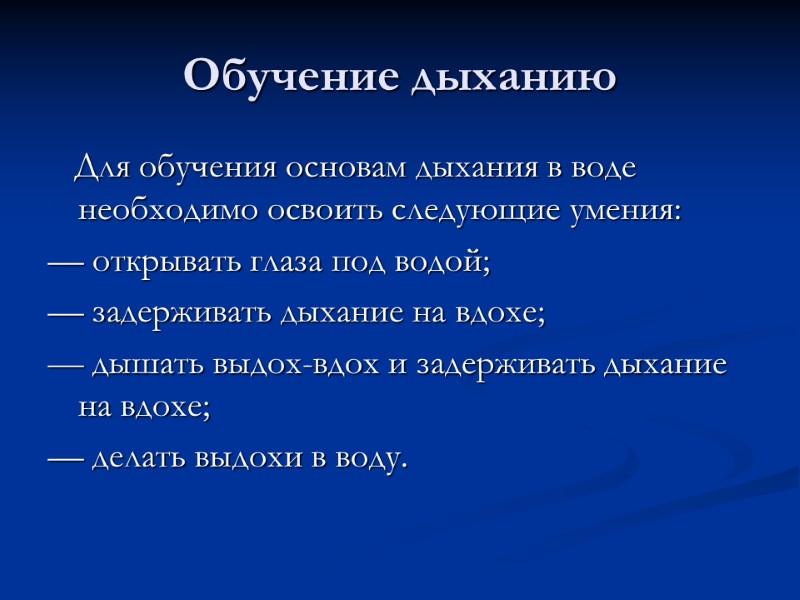 Обучение дыханию

Для обучения основам дыхания в воде необходимо освоить следующие умения:

— открывать глаза под водой;

— задерживать дыхание на вдохе;

— дышать выдох-вдох и задерживать дыхание на вдохе;

— делать выдохи в воду.